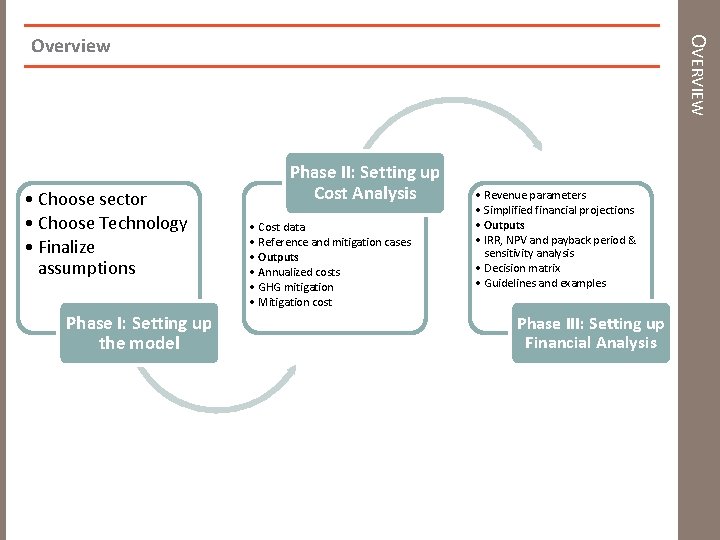 Overview

OVERVIEW

• Choose sector
• Choose Technology
• Finalize assumptions

Phase I: Setting up the model

Phase II: Setting up Cost Analysis

• Cost data
• Reference and mitigation cases
• Outputs
• Annualized costs
• GHG mitigation
• Mitigation cost

• Revenue parameters
• Simplified financial projections
• Outputs
• IRR, NPV and payback period & sensitivity analysis
• Decision matrix
• Guidelines and examples

Phase III: Setting up Financial Analysis